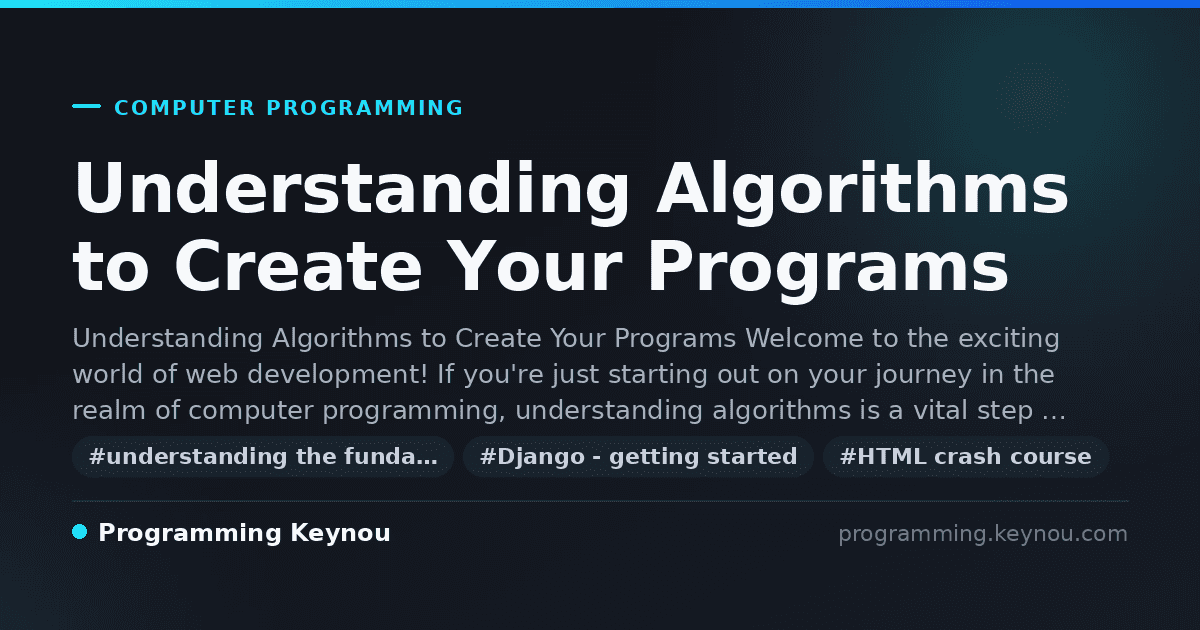 COMPUTER PROGRAMMING

Understanding Algorithms to Create Your Programs

Understanding Algorithms to Create Your Programs Welcome to the exciting world of web development! If you're just starting out on your journey in the realm of computer programming, understanding algorithms is a vital step …

#understanding the funda…

#Django - getting started

#HTML crash course

Programming Keynou

programming.keynou.com